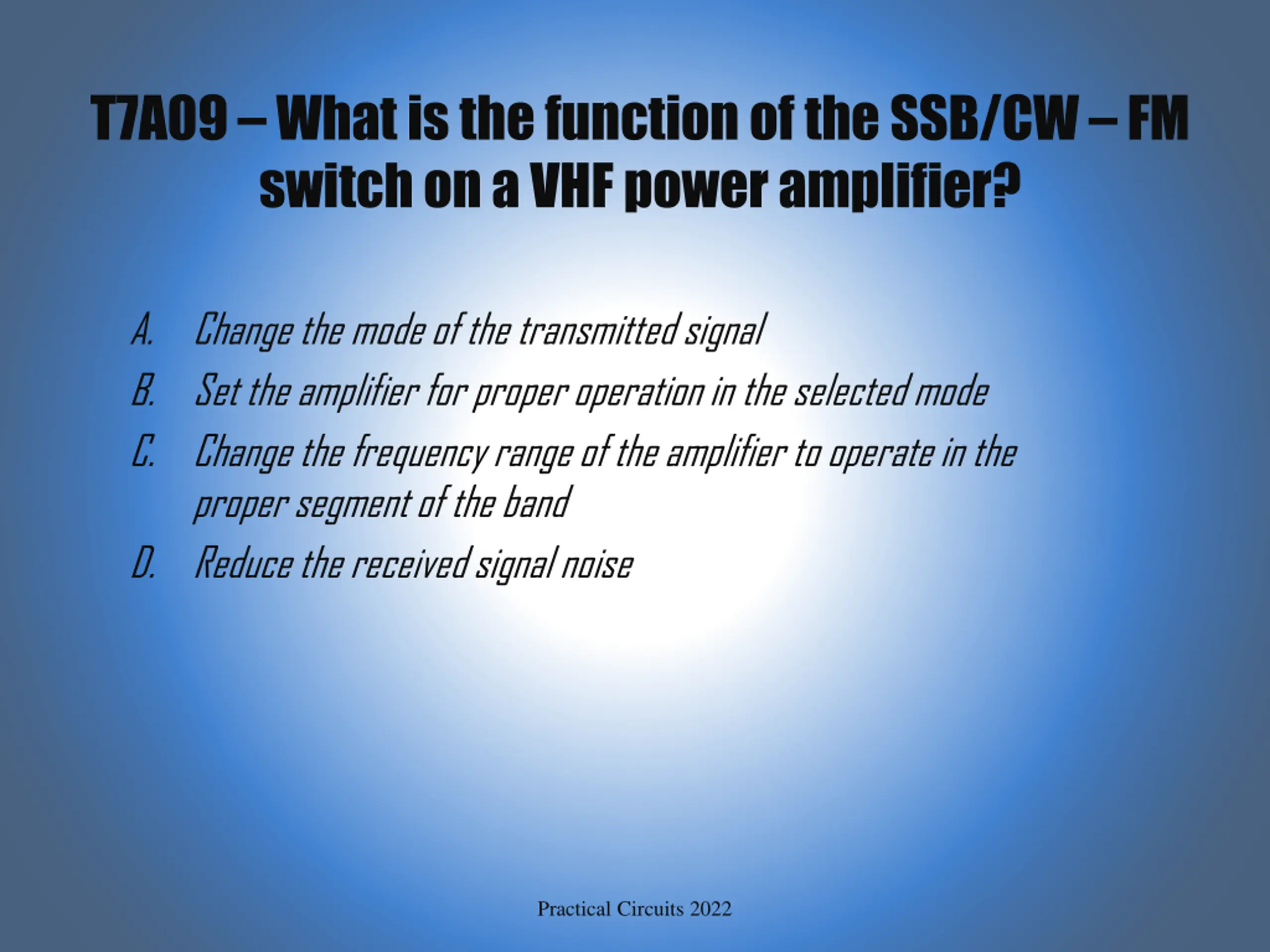 T7A09 – What is the function of the SSB/CW – FM switch on a VHF power amplifier?

A. Change the mode of the transmitted signal
B. Set the amplifier for proper operation in the selected mode
C. Change the frequency range of the amplifier to operate in the proper segment of the band
D. Reduce the received signal noise

Practical Circuits 2022